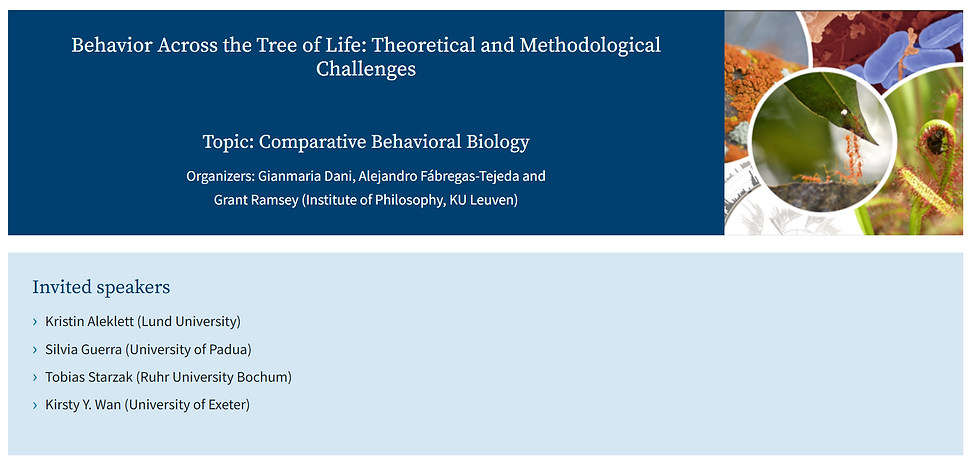 Behavior Across the Tree of Life: Theoretical and Methodological Challenges

Topic: Comparative Behavioral Biology

Organizers: Gianmaria Dani, Alejandro Fábregas-Tejeda and Grant Ramsey (Institute of Philosophy, KU Leuven)

Invited speakers

› Kristin Aleklett (Lund University)

› Silvia Guerra (University of Padua)

› Tobias Starzak (Ruhr University Bochum)

› Kirsty Y. Wan (University of Exeter)